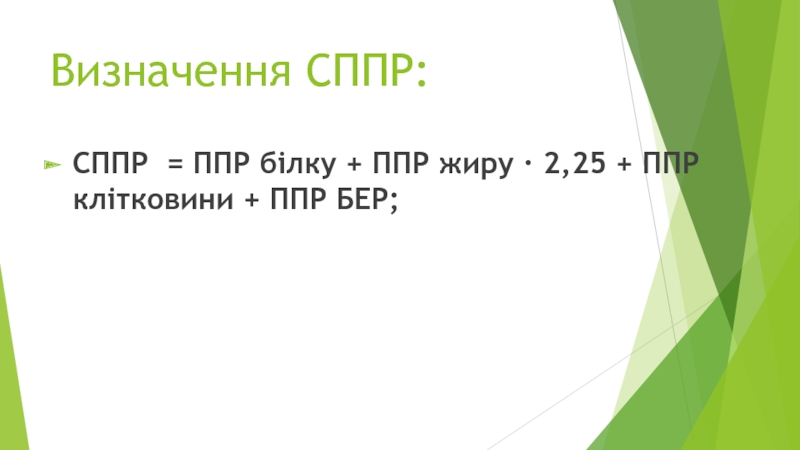 Визначення СППР:

СППР = ППР білку + ППР жиру · 2,25 + ППР клітковини + ППР БЕР;